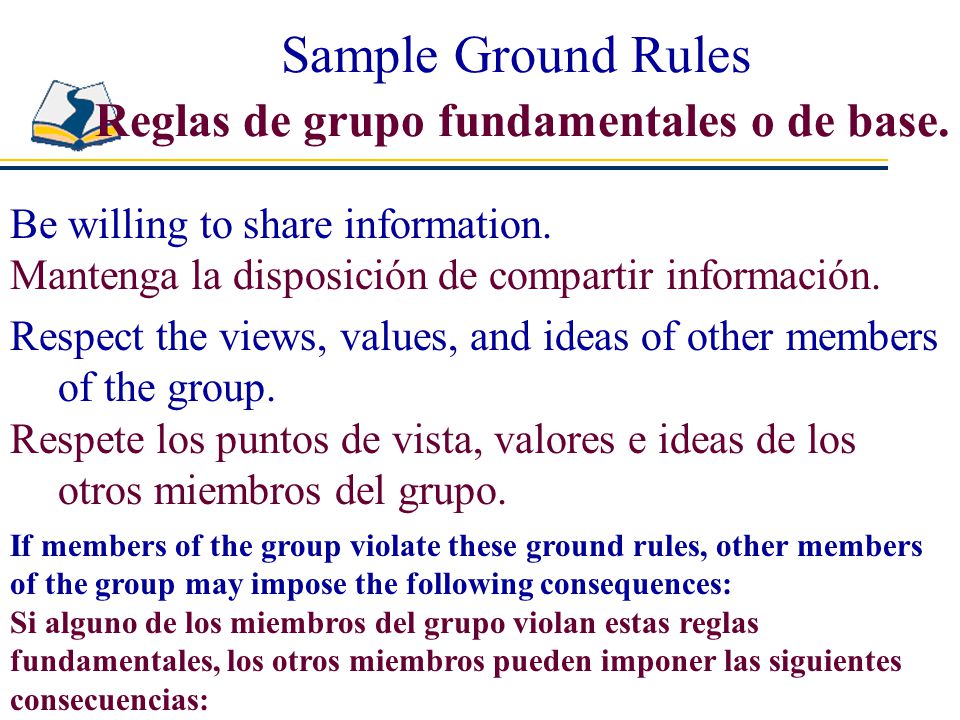 Sample Ground Rules
Reglas de grupo fundamentales o de base.

Be willing to share information.
Mantenga la disposición de compartir información.

Respect the views, values, and ideas of other members of the group.
Respete los puntos de vista, valores e ideas de los otros miembros del grupo.

If members of the group violate these ground rules, other members of the group may impose the following consequences:
Si alguno de los miembros del grupo violan estas reglas fundamentales, los otros miembros pueden imponer las siguientes consecuencias: